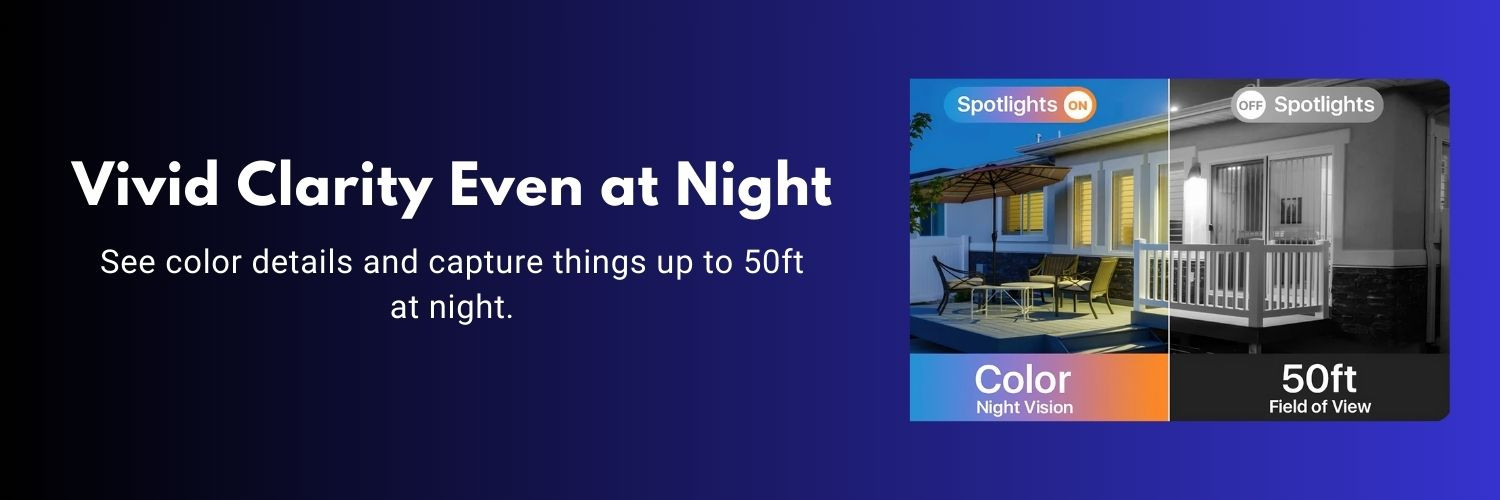 Vivid Clarity Even at Night

See color details and capture things up to 50ft at night.

Spotlights ON

OFF Spotlights

Color
Night Vision

50ft
Field of View